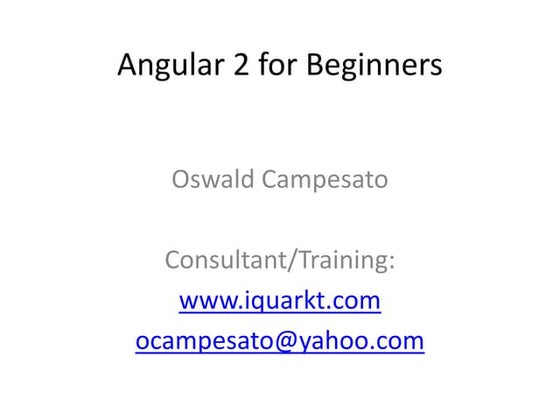 Angular 2 for Beginners

Oswald Campesato

Consultant/Training:
www.iquarkt.com
ocampesato@yahoo.com